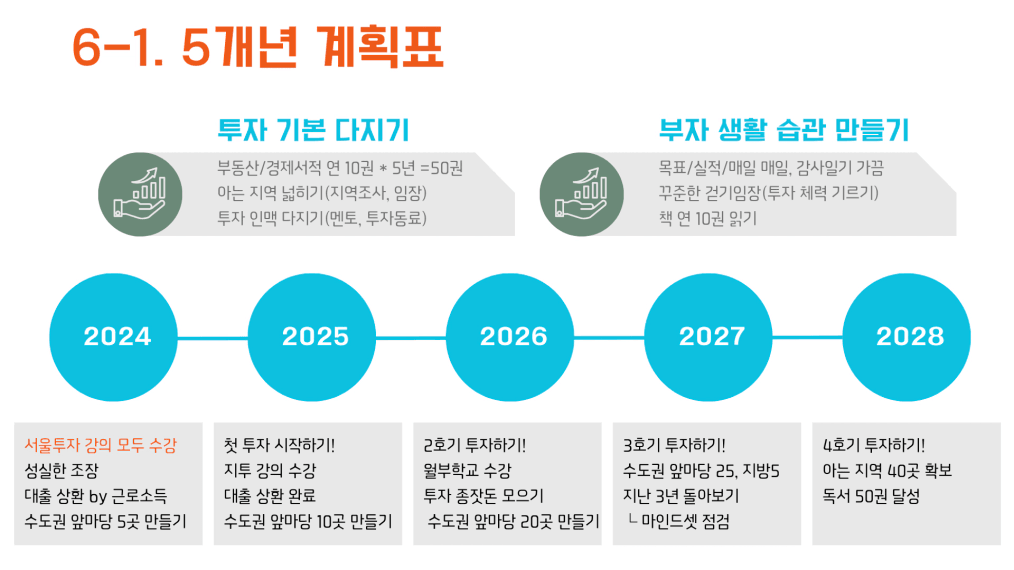 6-1. 5개년 계획표

투자 기본 다지기

부동산/경제서적 연 10권 * 5년 =50권
아는 지역 넓히기(지역조사, 임장)
투자 인맥 다지기(멘토, 투자동료)

부자 생활 습관 만들기

목표/실적/매일 매일, 감사일기 가끔
꾸준한 걷기임장(투자 체력 기르기)
책 연 10권 읽기

2024

2025

2026

2027

2028

서울투자 강의 모두 수강
성실한 조장
대출 상환 by 근로소득
수도권 앞마당 5곳 만들기

첫 투자 시작하기!
지투 강의 수강
대출 상환 완료
수도권 앞마당 10곳 만들기

2호기 투자하기!
월부학교 수강
투자 종잣돈 모으기
수도권 앞마당 20곳 만들기

3호기 투자하기!
수도권 앞마당 25, 지방5
지난 3년 돌아보기
ㄴ 마인드셋 점검

4호기 투자하기!
아는 지역 40곳 확보
독서 50권 달성